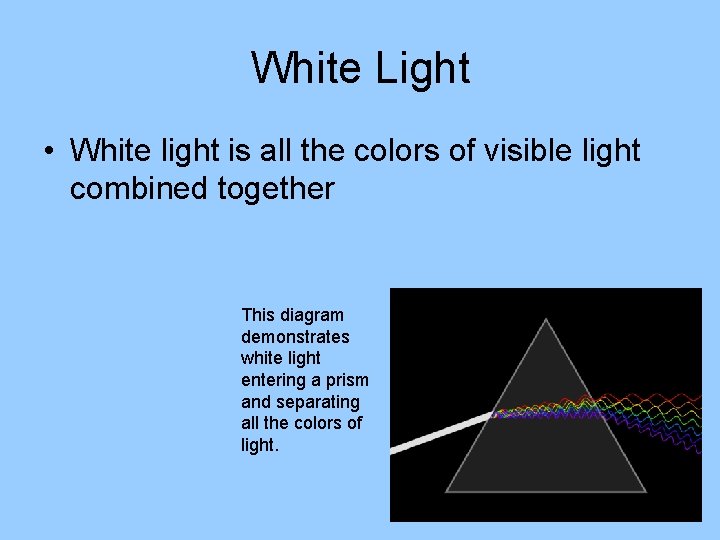 White Light

• White light is all the colors of visible light combined together

This diagram demonstrates white light entering a prism and separating all the colors of light.